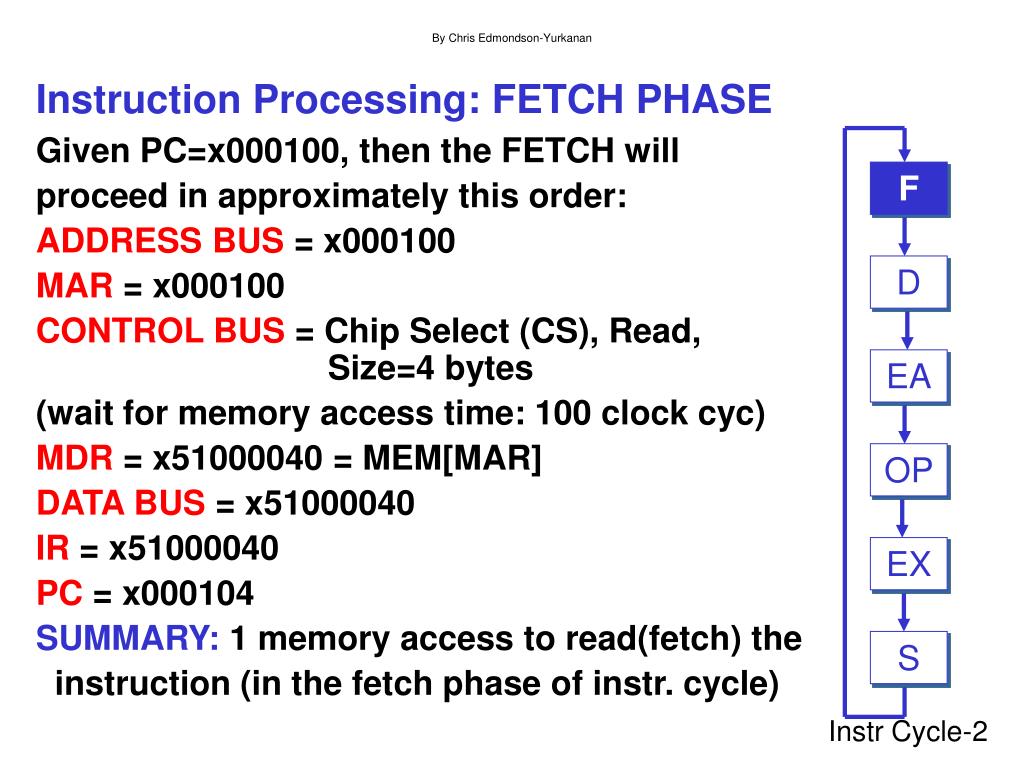 By Chris Edmondson-Yurkanan

Instruction Processing: FETCH PHASE

Given PC=x000100, then the FETCH will proceed in approximately this order:

ADDRESS BUS = x000100

MAR = x000100

CONTROL BUS = Chip Select (CS), Read, Size=4 bytes

(wait for memory access time: 100 clock cyc)

MDR = x51000040 = MEM[MAR]

DATA BUS = x51000040

IR = x51000040

PC = x000104

SUMMARY: 1 memory access to read(fetch) the instruction (in the fetch phase of instr. cycle)

F

D

EA

OP

EX

S

Instr Cycle-2